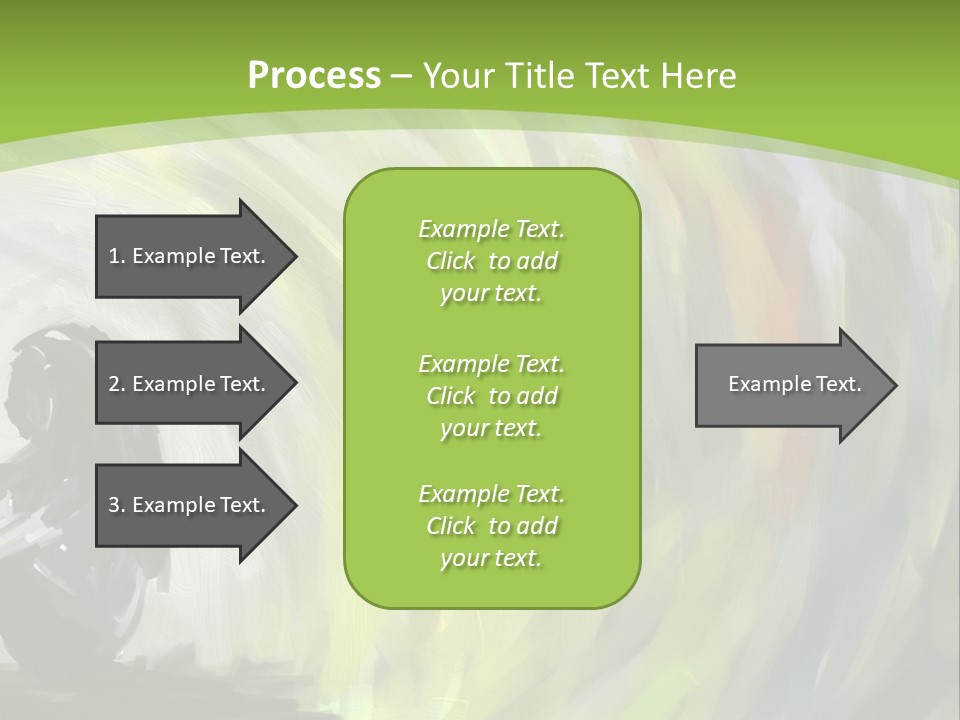 Process – Your Title Text Here

1. Example Text.

2. Example Text.

3. Example Text.

Example Text. Click to add your text.

Example Text. Click to add your text.

Example Text. Click to add your text.

Example Text.